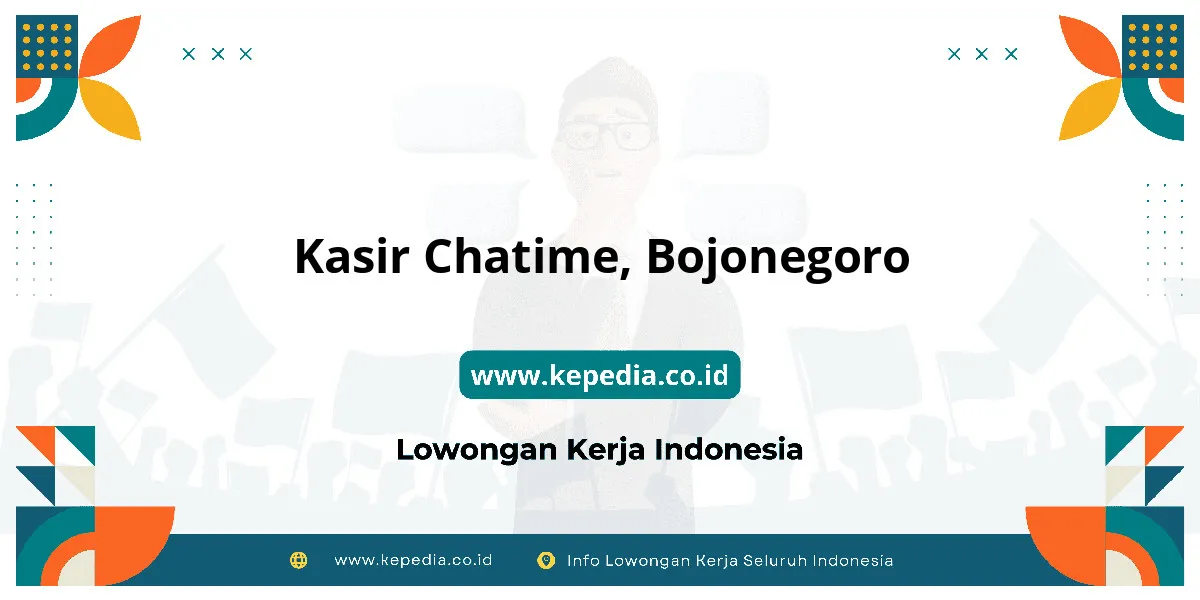 Kasir Chatime, Bojonegoro

www.kepedia.co.id

Lowongan Kerja Indonesia

www.kepedia.co.id
Info Lowongan Kerja Seluruh Indonesia